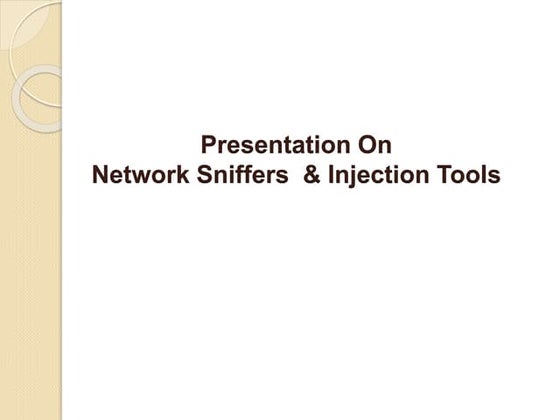 Presentation On
Network Sniffers & Injection Tools